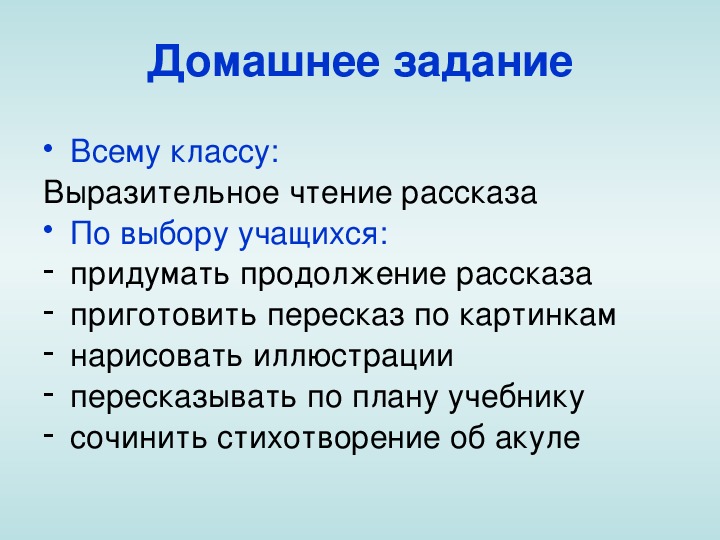 Домашнее задание

• Всему классу:
Выразительное чтение рассказа
• По выбору учащихся:
- придумать продолжение рассказа
- приготовить пересказ по картинкам
- нарисовать иллюстрации
- пересказывать по плану учебнику
- сочинить стихотворение об акуле